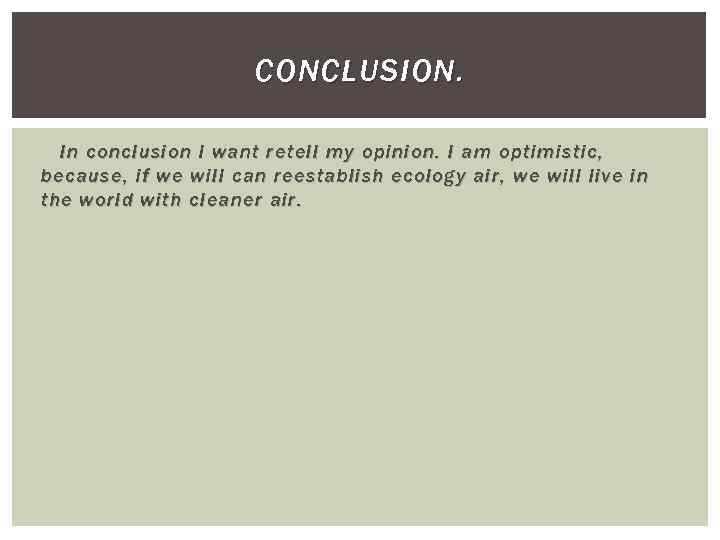 CONCLUSION.

In conclusion I want retell my opinion. I am optimistic, because, if we will can reestablish ecology air, we will live in the world with cleaner air.